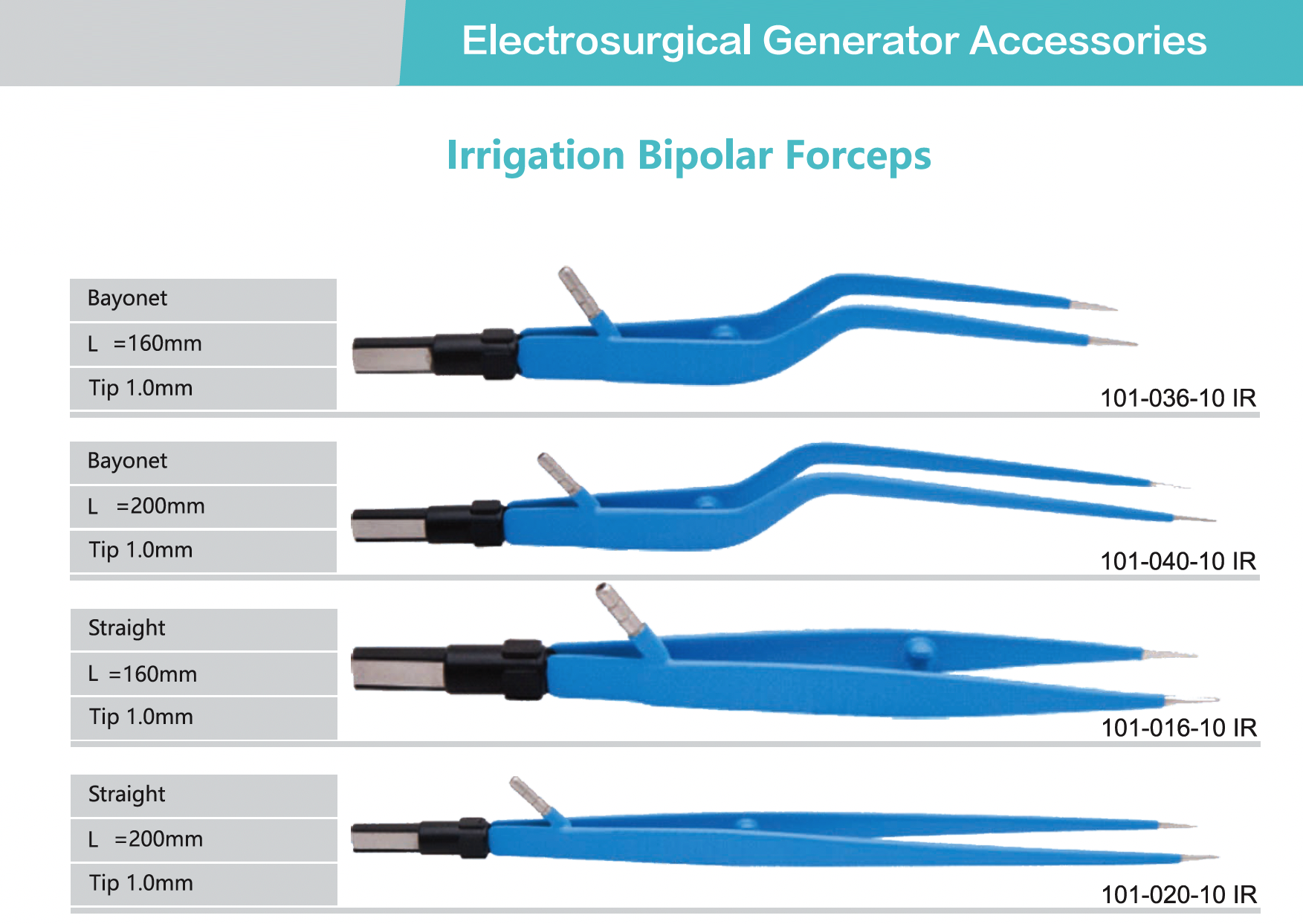 Electrosurgical Generator Accessories

Irrigation Bipolar Forceps

Bayonet
L =160mm
Tip 1.0mm

101-036-10 IR

Bayonet
L =200mm
Tip 1.0mm

101-040-10 IR

Straight
L =160mm
Tip 1.0mm

101-016-10 IR

Straight
L =200mm
Tip 1.0mm

101-020-10 IR